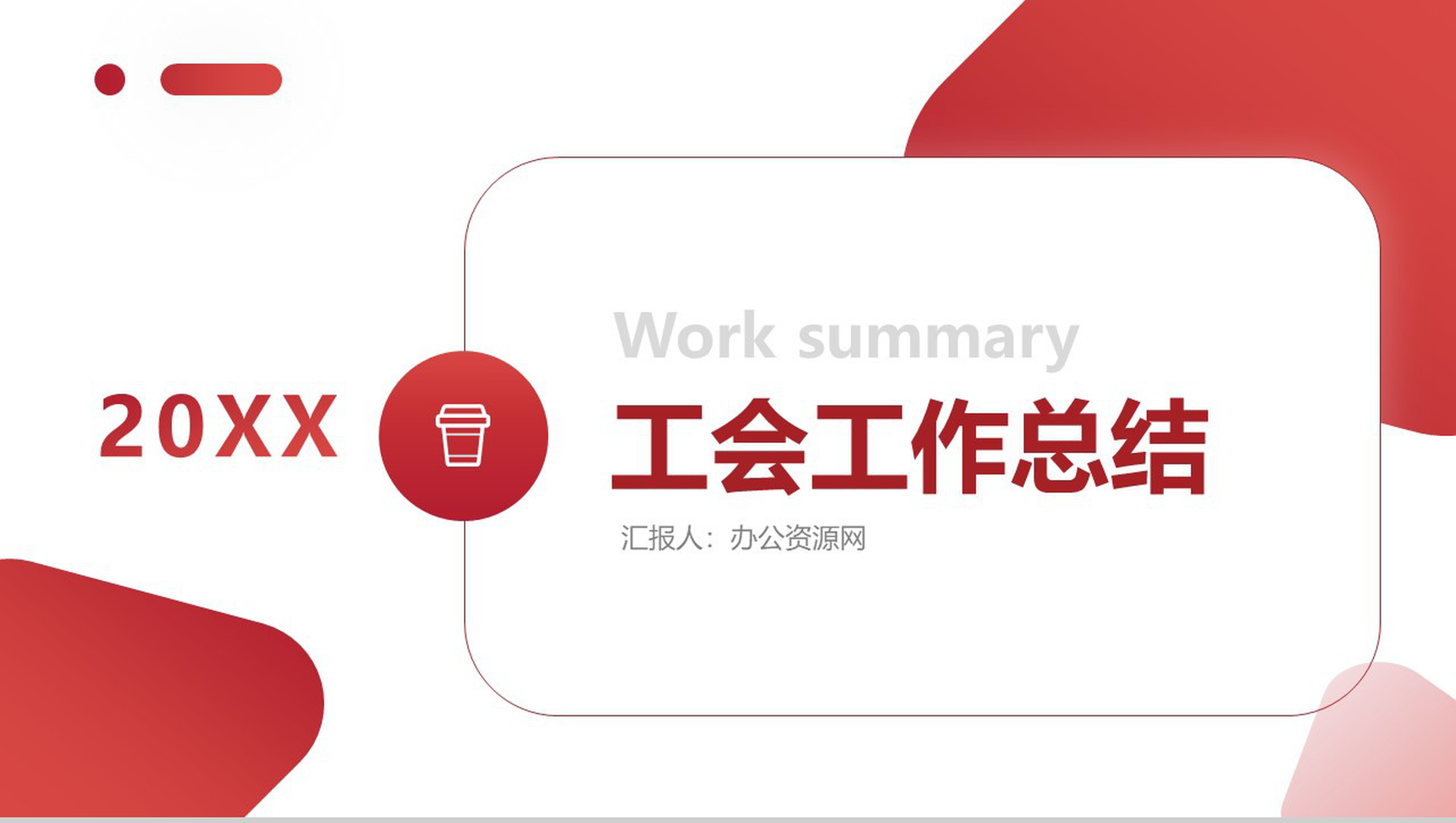 20XX

Work summary

工会工作总结

汇报人：办公资源网